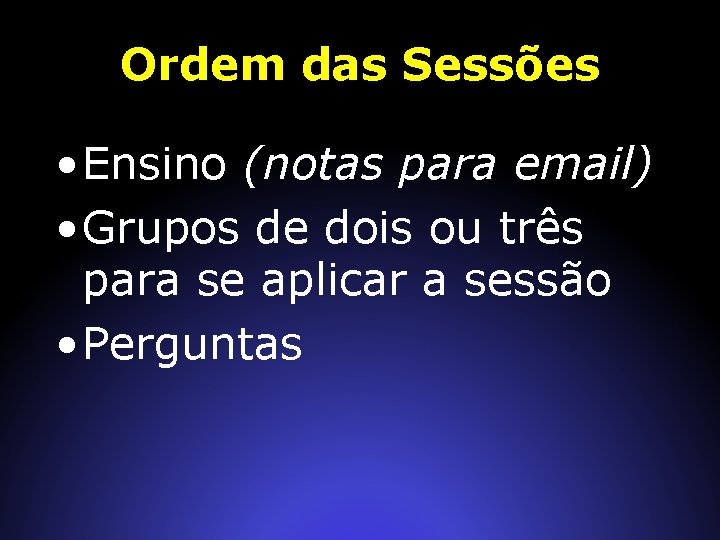 Ordem das Sessões

• Ensino (notas para email)
• Grupos de dois ou três para se aplicar a sessão
• Perguntas